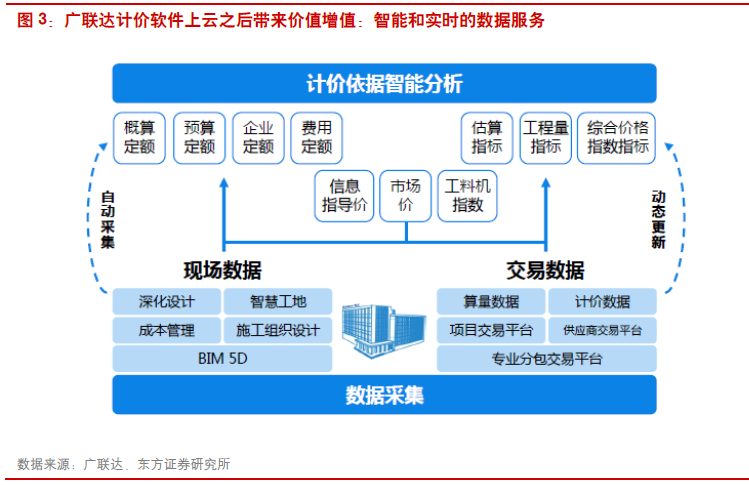 图 3：广联达计价软件上云之后带来价值增值：智能和实时的数据服务

计价依据智能分析

概算定额

预算定额

企业定额

费用定额

估算指标

工程量指标

综合价格指数指标

信息指导价

市场价

工料机指数

自动采集

动态更新

现场数据

交易数据

深化设计

智慧工地

成本管理

施工组织设计

BIM 5D

算量数据

计价数据

项目交易平台

供应商交易平台

专业分包交易平台

数据采集

数据来源：广联达、东方证券研究所